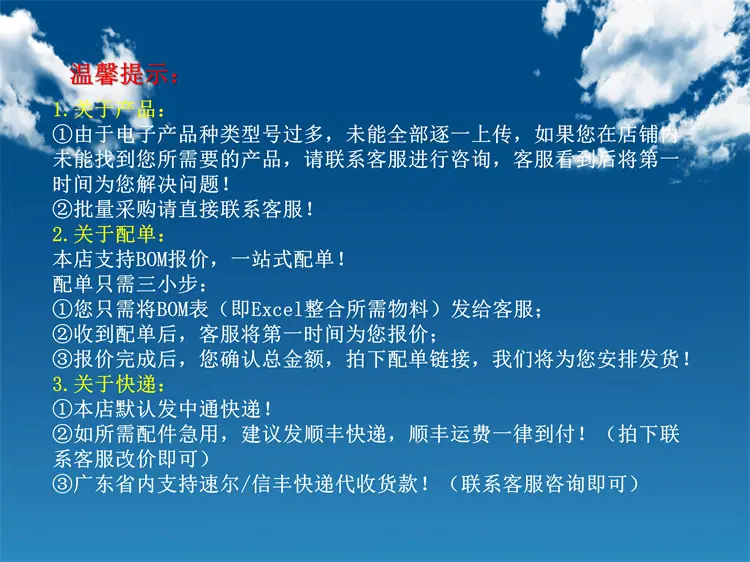 温馨提示：

1.关于产品：
①由于电子产品种类型号过多，未能全部逐一上传，如果您在店铺内未能找到您所需要的产品，请联系客服进行咨询，客服看到后将第一时间为您解决问题！
②批量采购请直接联系客服！

2.关于配单：
本店支持BOM报价，一站式配单！
配单只需三小步：
①您只需将BOM表（即Excel整合所需物料）发给客服；
②收到配单后，客服将第一时间为您报价；
③报价完成后，您确认总金额，拍下配单链接，我们将为您安排发货！

3.关于快递：
①本店默认发中通快递！
②如所需配件急用，建议发顺丰快递，顺丰运费一律到付！（拍下联系客服改价即可）
③广东省内支持速尔/信丰快递代收货款！（联系客服咨询即可）